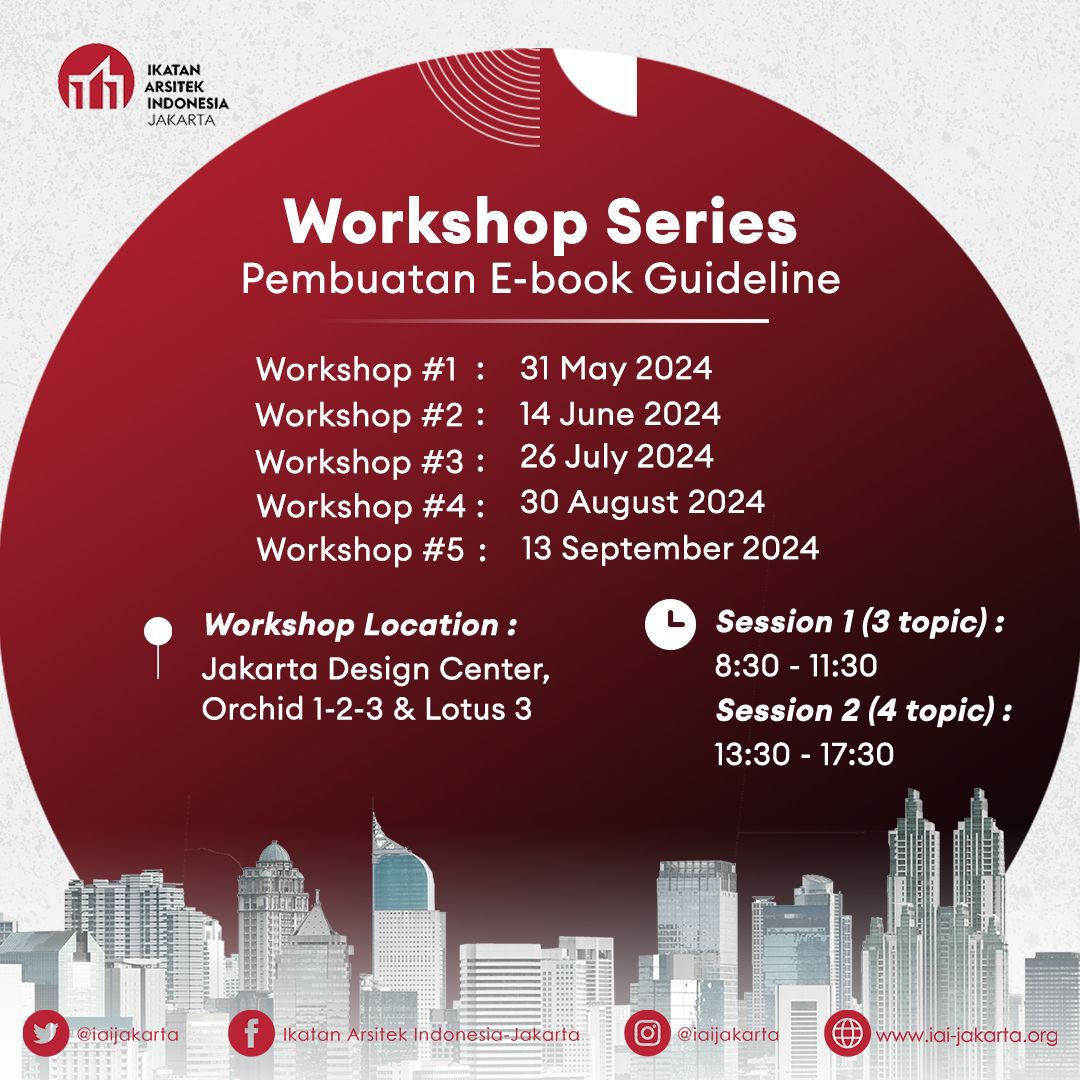 IKATAN ARSITEK INDONESIA JAKARTA

Workshop Series
Pembuatan E-book Guideline

Workshop #1 : 31 May 2024
Workshop #2 : 14 June 2024
Workshop #3 : 26 July 2024
Workshop #4 : 30 August 2024
Workshop #5 : 13 September 2024

Workshop Location :
Jakarta Design Center, Orchid 1-2-3 & Lotus 3

Session 1 (3 topic) :
8:30 - 11:30
Session 2 (4 topic) :
13:30 - 17:30

@iaijakarta
Ikatan Arsitek Indonesia-Jakarta
@iaijakarta
www.iai-jakarta.org